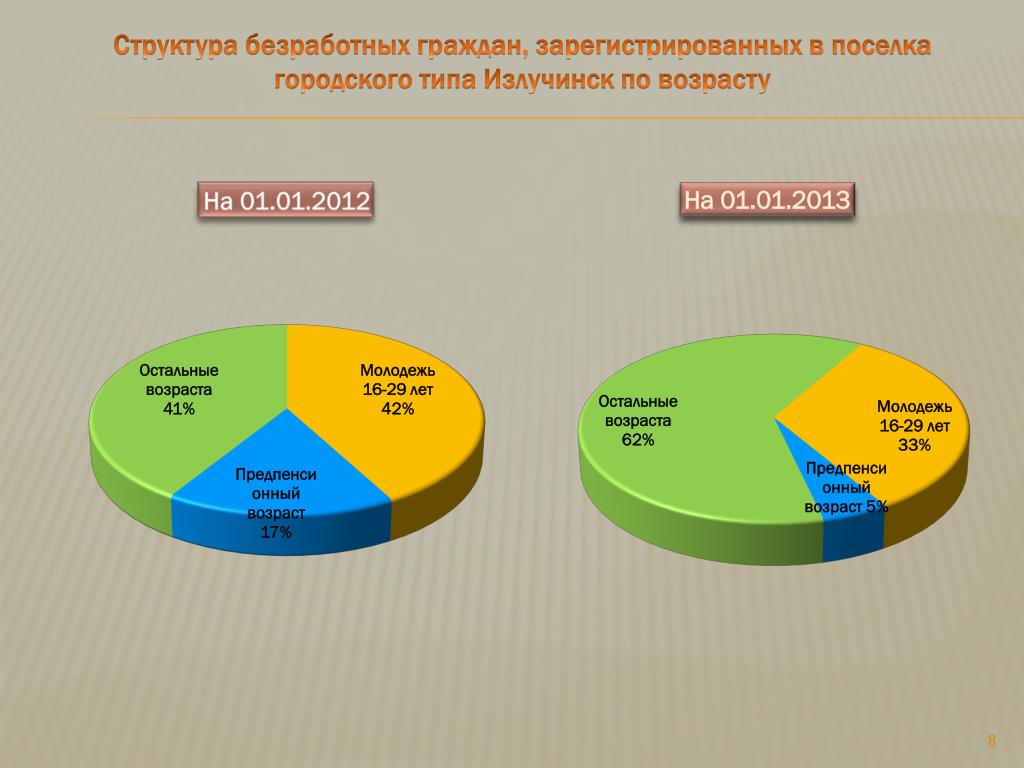 Структура безработных граждан, зарегистрированных в поселка городского типа Излучинск по возрасту

На 01.01.2012

Остальные возраста 41%

Молодежь 16-29 лет 42%

Предпенси онный возраст 17%

На 01.01.2013

Остальные возраста 62%

Молодежь 16-29 лет 33%

Предпенси онный возраст 5%

8